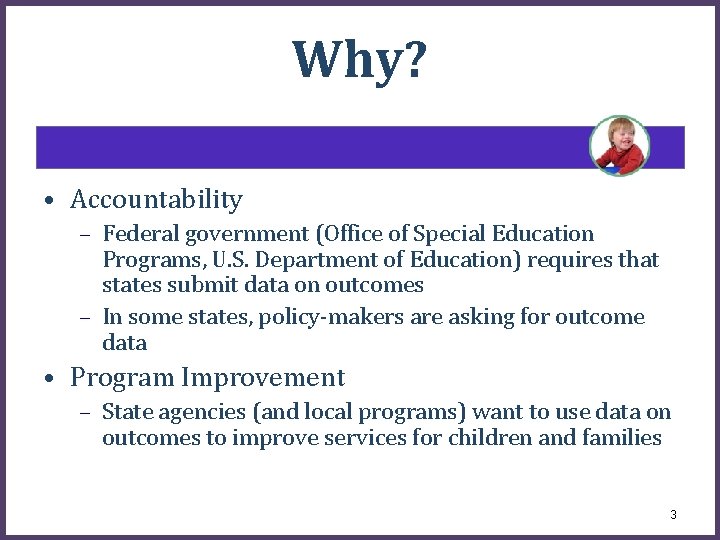 Why?

• Accountability
– Federal government (Office of Special Education Programs, U.S. Department of Education) requires that states submit data on outcomes
– In some states, policy-makers are asking for outcome data

• Program Improvement
– State agencies (and local programs) want to use data on outcomes to improve services for children and families

3